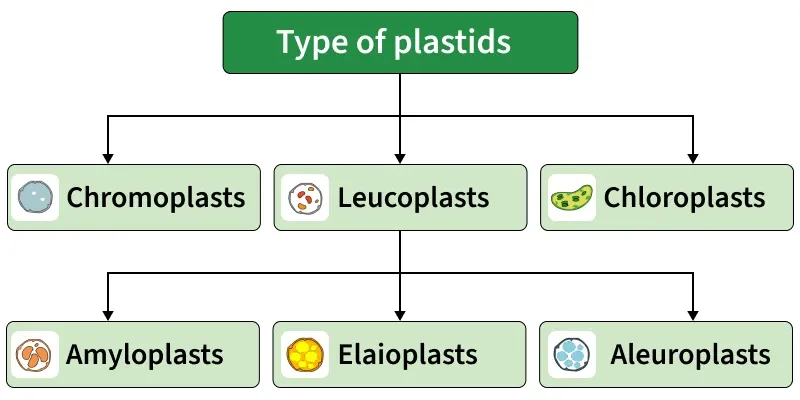 Type of plastids

Chromoplasts

Leucoplasts

Chloroplasts

Amyloplasts

Elaioplasts

Aleuroplasts